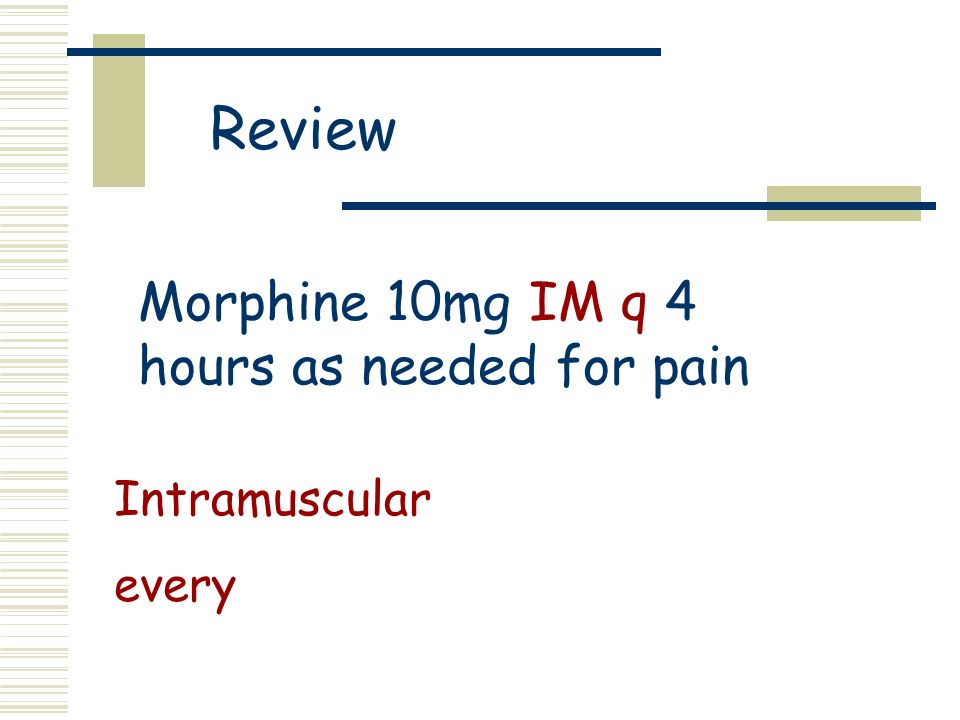 Review

Morphine 10mg IM q 4 hours as needed for pain

Intramuscular

every